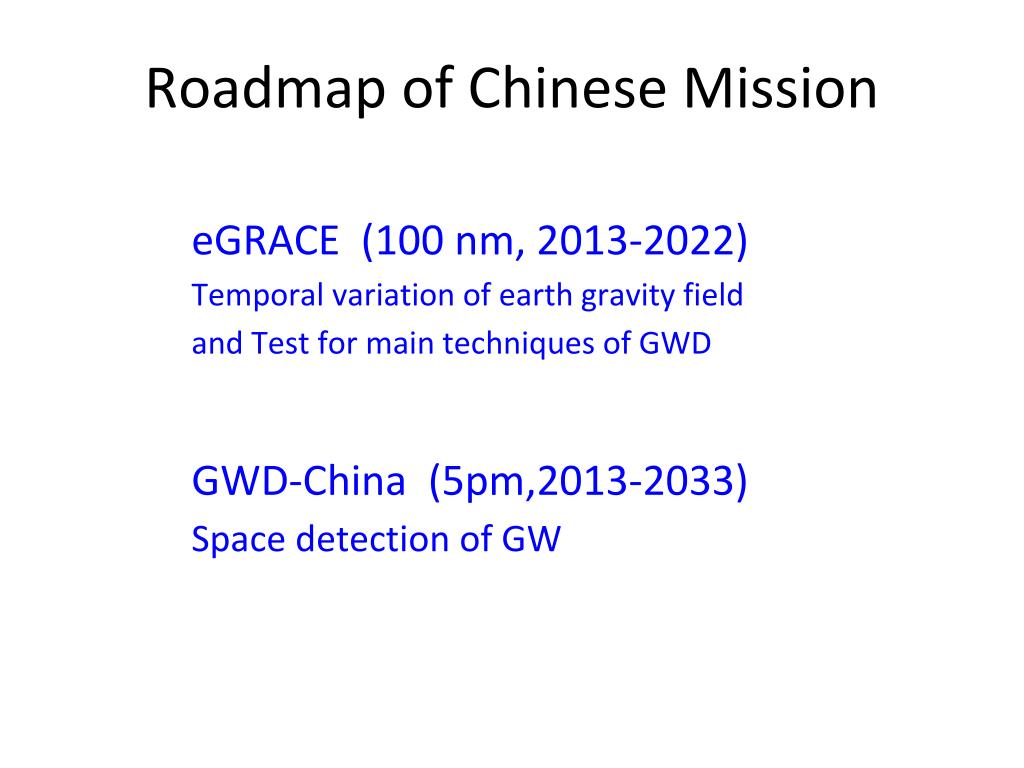 Roadmap of Chinese Mission

eGRACE (100 nm, 2013-2022)
Temporal variation of earth gravity field
and Test for main techniques of GWD

GWD-China (5pm,2013-2033)
Space detection of GW